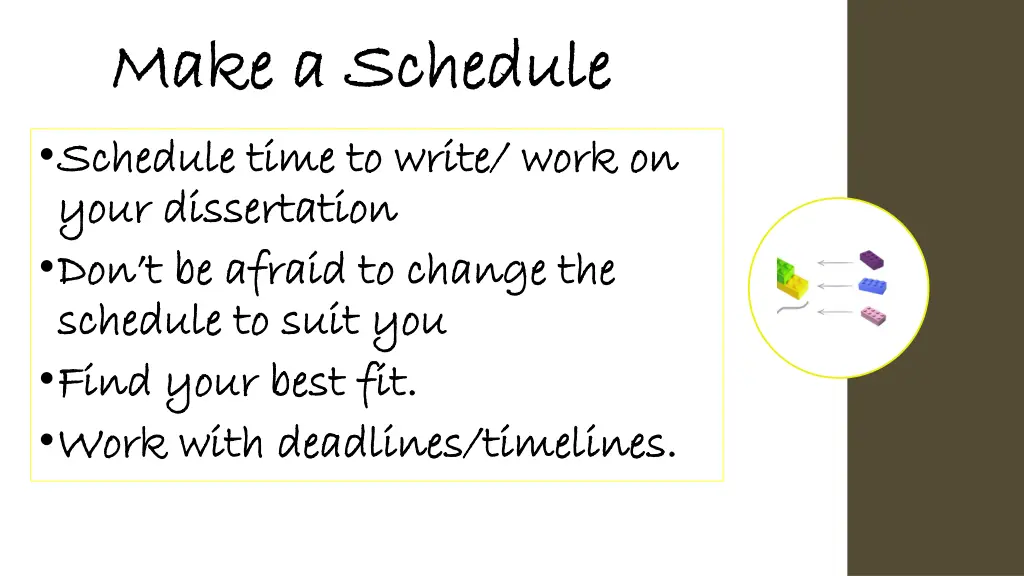 Make a Schedule

• Schedule time to write/ work on your dissertation
• Don't be afraid to change the schedule to suit you
• Find your best fit.
• Work with deadlines/timelines.